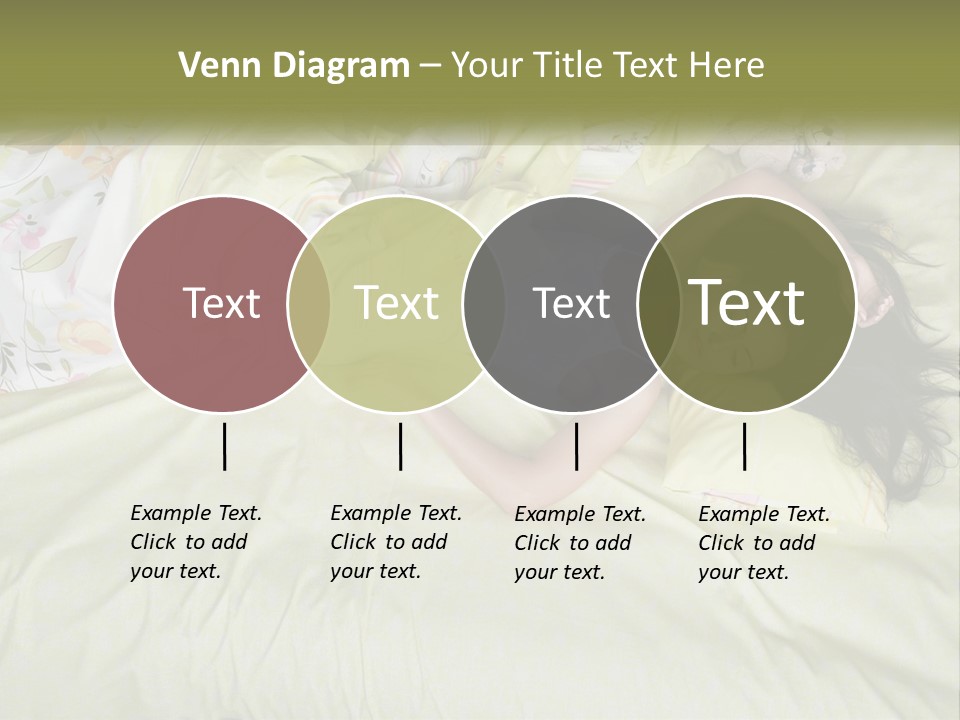 Venn Diagram – Your Title Text Here

Text

Text

Text

Text

Example Text. Click to add your text.

Example Text. Click to add your text.

Example Text. Click to add your text.

Example Text. Click to add your text.